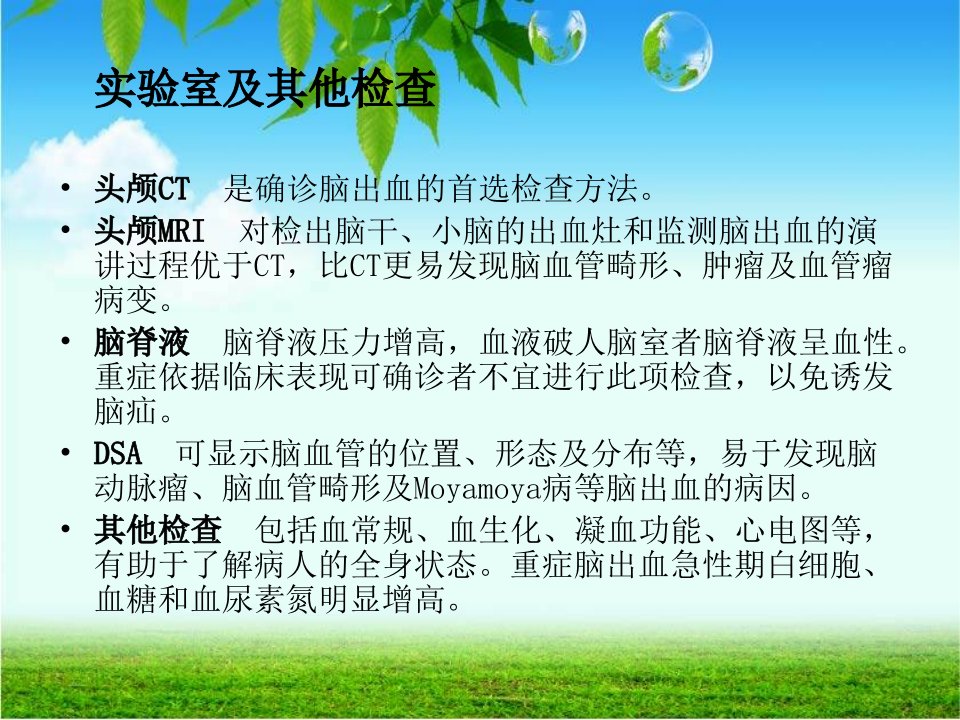 实验室及其他检查

• 头颅CT　是确诊脑出血的首选检查方法。

• 头颅MRI　对检出脑干、小脑的出血灶和监测脑出血的演讲过程优于CT，比CT更易发现脑血管畸形、肿瘤及血管瘤病变。

• 脑脊液　脑脊液压力增高，血液破人脑室者脑脊液呈血性。重症依据临床表现可确诊者不宜进行此项检查，以免诱发脑疝。

• DSA　可显示脑血管的位置、形态及分布等，易于发现脑动脉瘤、脑血管畸形及Moyamoya病等脑出血的病因。

• 其他检查　包括血常规、血生化、凝血功能、心电图等，有助于了解病人的全身状态。重症脑出血急性期白细胞、血糖和血尿素氮明显增高。